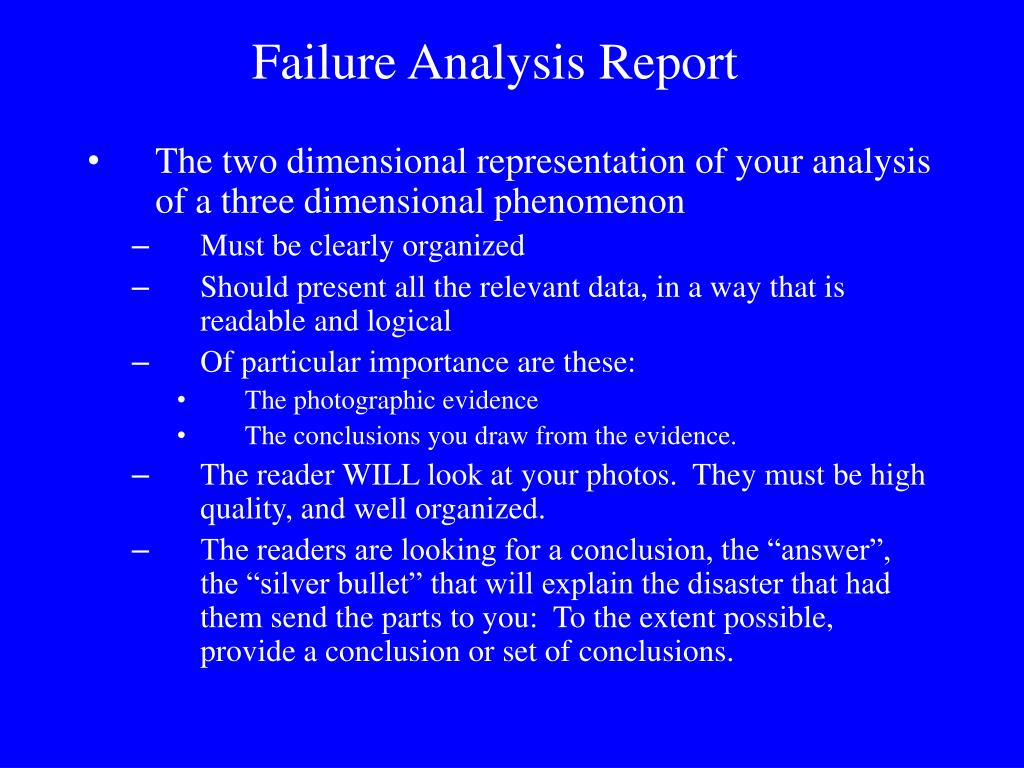 Failure Analysis Report

• The two dimensional representation of your analysis of a three dimensional phenomenon
– Must be clearly organized
– Should present all the relevant data, in a way that is readable and logical
– Of particular importance are these:
• The photographic evidence
• The conclusions you draw from the evidence.
– The reader WILL look at your photos. They must be high quality, and well organized.
– The readers are looking for a conclusion, the “answer”, the “silver bullet” that will explain the disaster that had them send the parts to you: To the extent possible, provide a conclusion or set of conclusions.